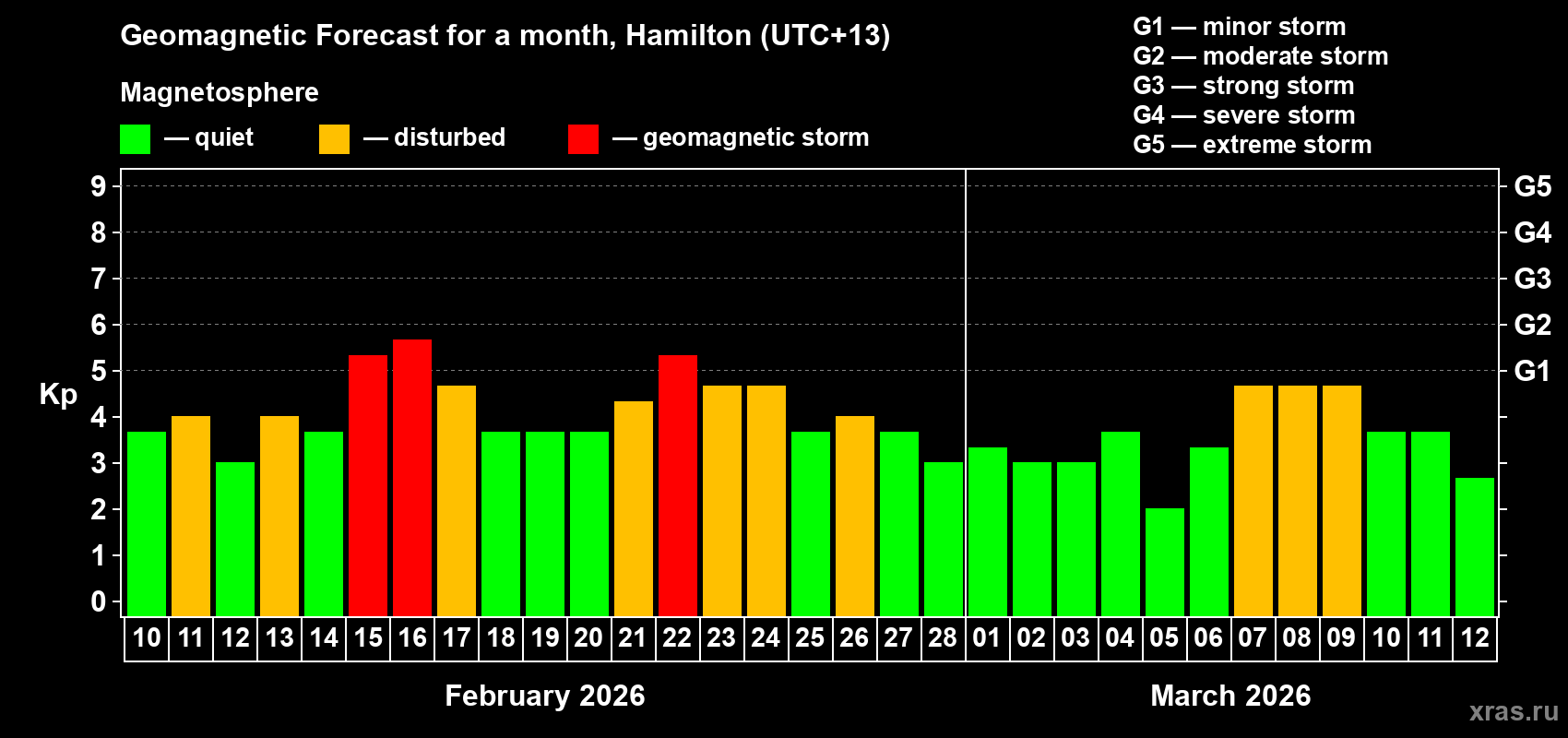 Geomagnetic Forecast for a month, Hamilton (UTC+13)

Magnetosphere

— quiet — disturbed — geomagnetic storm

G1 — minor storm
G2 — moderate storm
G3 — strong storm
G4 — severe storm
G5 — extreme storm

Kp

9 8 7 6 5 4 3 2 1 0

G5 G4 G3 G2 G1

10 11 12 13 14 15 16 17 18 19 20 21 22 23 24 25 26 27 28 01 02 03 04 05 06 07 08 09 10 11 12

February 2026

March 2026

xras.ru